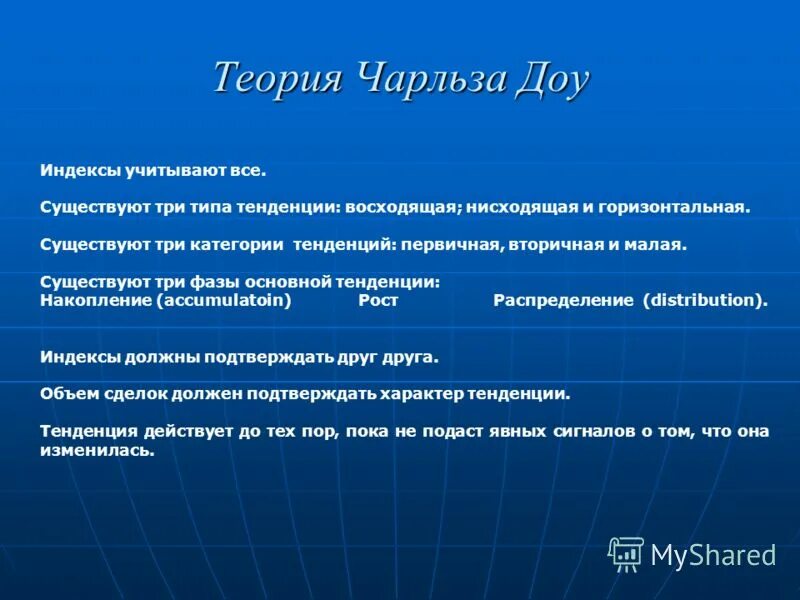 Теория Чарльза Доу

Индексы учитывают все.

Существуют три типа тенденции: восходящая; нисходящая и горизонтальная.

Существуют три категории тенденций: первичная, вторичная и малая.

Существуют три фазы основной тенденции:
Накопление (accumulatoin) Рост Распределение (distribution).

Индексы должны подтверждать друг друга.

Объем сделок должен подтверждать характер тенденции.

Тенденция действует до тех пор, пока не подаст явных сигналов о том, что она изменилась.

MyShared